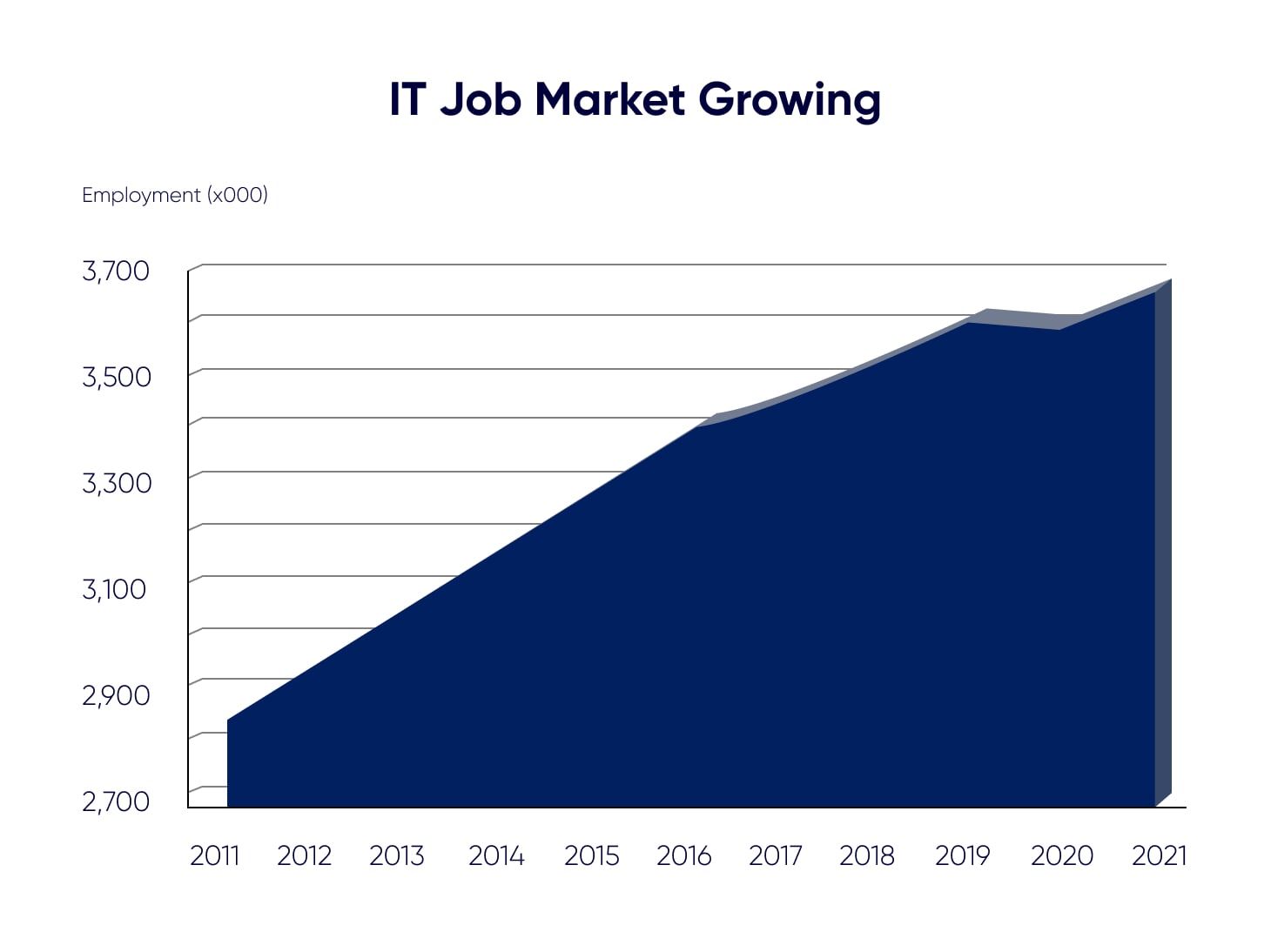 IT Job Market Growing

Employment (x000)

3,700
3,500
3,300
3,100
2,900
2,700

2011 2012 2013 2014 2015 2016 2017 2018 2019 2020 2021